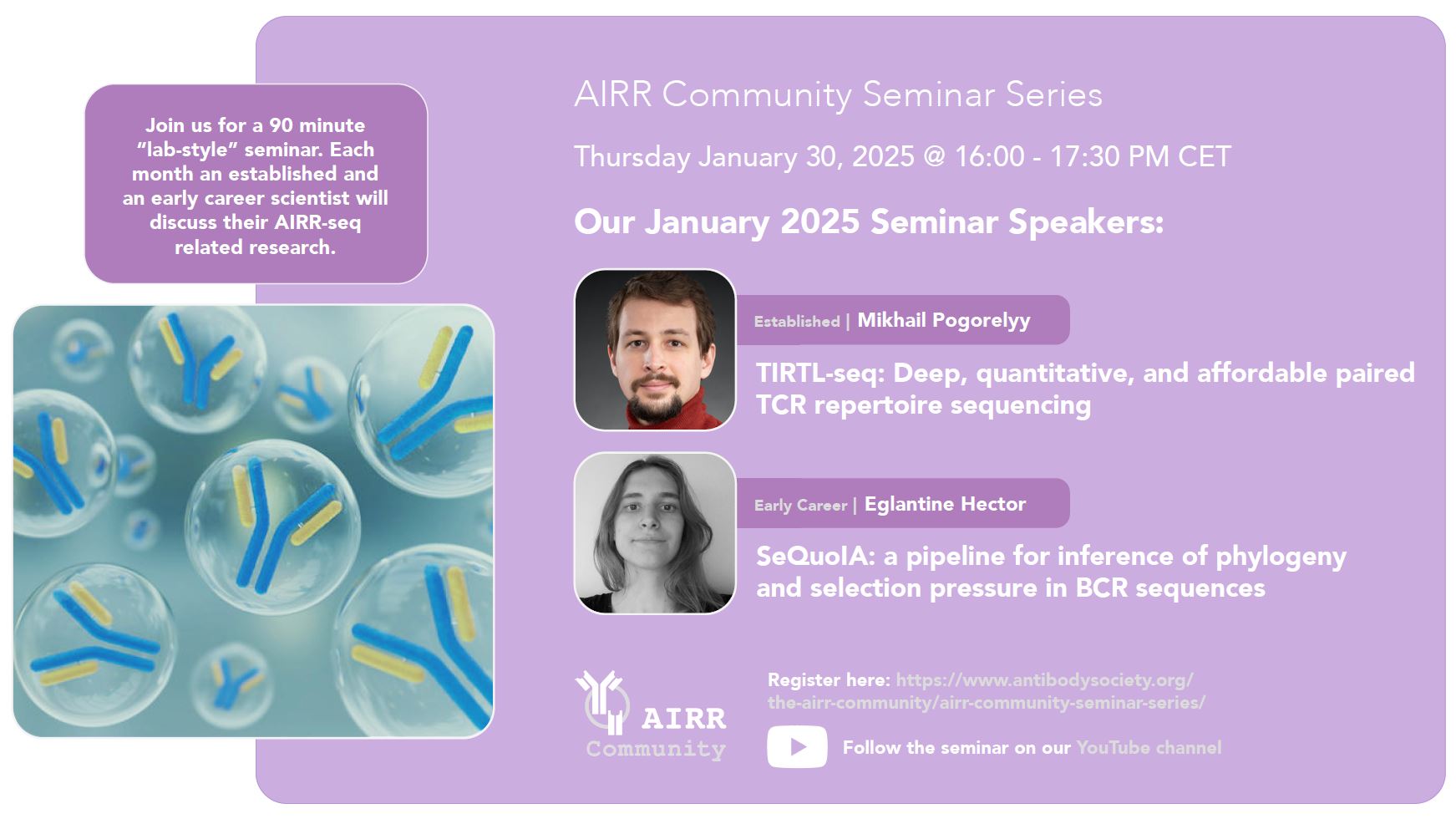 Join us for a 90 minute "lab-style" seminar. Each month an established and an early career scientist will discuss their AIRR-seq related research.

AIRR Community Seminar Series

Thursday January 30, 2025 @ 16:00 - 17:30 PM CET

Our January 2025 Seminar Speakers:

Established | Mikhail Pogorelyy

TIRTL-seq: Deep, quantitative, and affordable paired TCR repertoire sequencing

Early Career | Eglantine Hector

SeQuoIA: a pipeline for inference of phylogeny and selection pressure in BCR sequences

AIRR Community

Register here: https://www.antibodysociety.org/the-airr-community/airr-community-seminar-series/

Follow the seminar on our YouTube channel